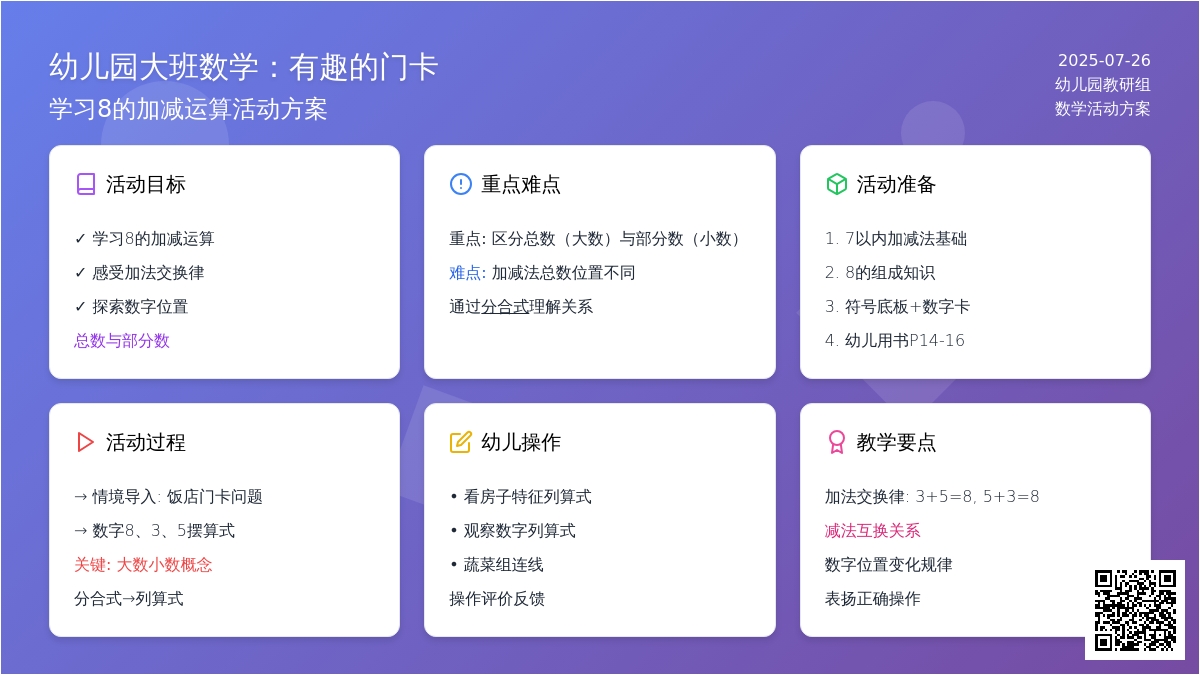 幼儿园大班数学：有趣的门卡
学习8的加减运算活动方案

2025-07-26
幼儿园教研组
数学活动方案

活动目标

✓ 学习8的加减运算
✓ 感受加法交换律
✓ 探索数字位置
总数与部分数

重点难点

重点: 区分总数（大数）与部分数（小数）
难点: 加减法总数位置不同
通过分合式理解关系

活动准备

1. 7以内加减法基础
2. 8的组成知识
3. 符号底板+数字卡
4. 幼儿用书P14-16

活动过程

→ 情境导入: 饭店门卡问题
→ 数字8、3、5摆算式
关键: 大数小数概念
分合式→列算式

幼儿操作

• 看房子特征列算式
• 观察数字列算式
• 蔬菜组连线
操作评价反馈

教学要点

加法交换律: 3+5=8, 5+3=8
减法互换关系
数字位置变化规律
表扬正确操作